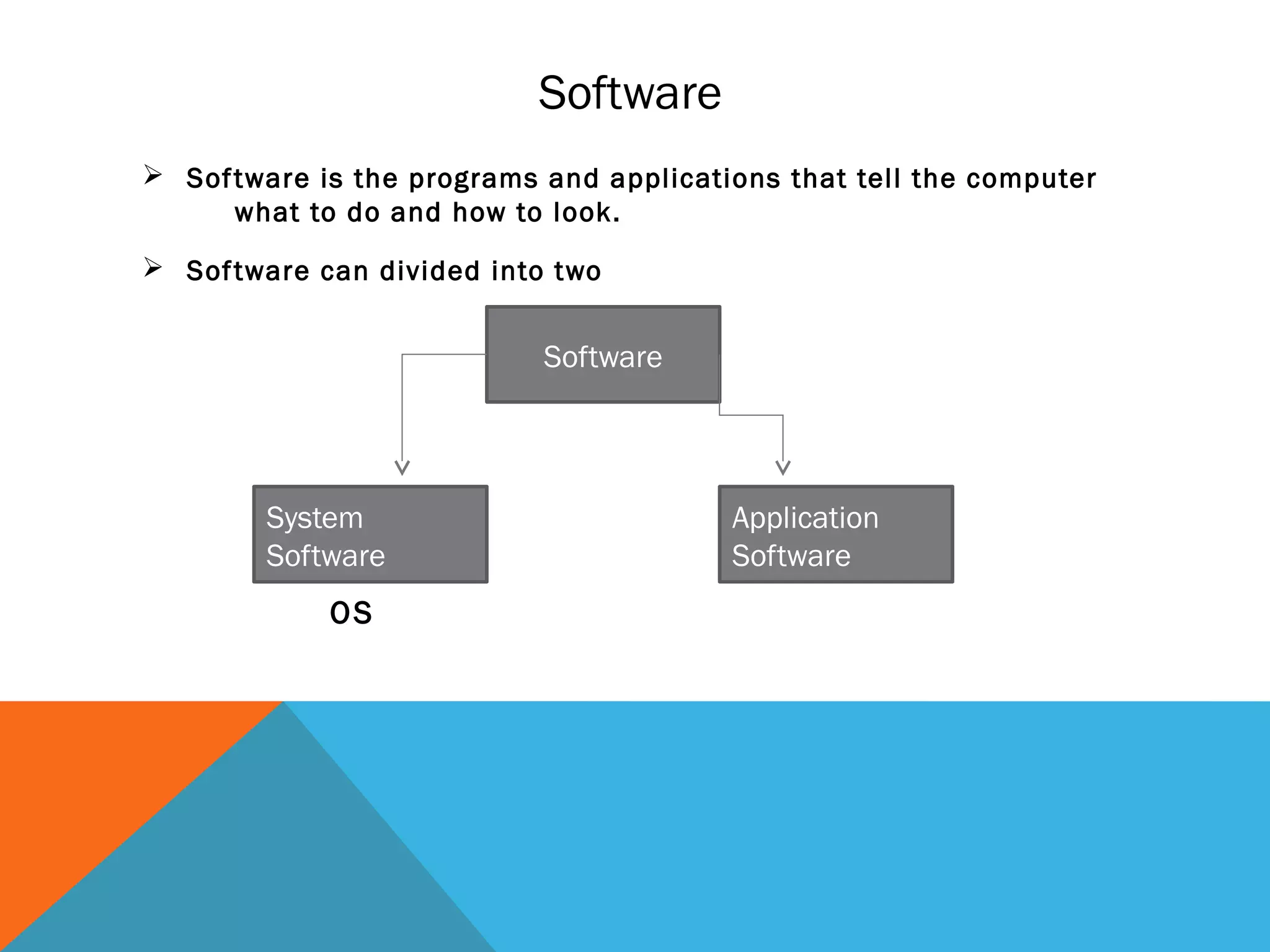 Software

➢ Software is the programs and applications that tell the computer what to do and how to look.

➢ Software can divided into two

Software

System Software

Application Software

OS